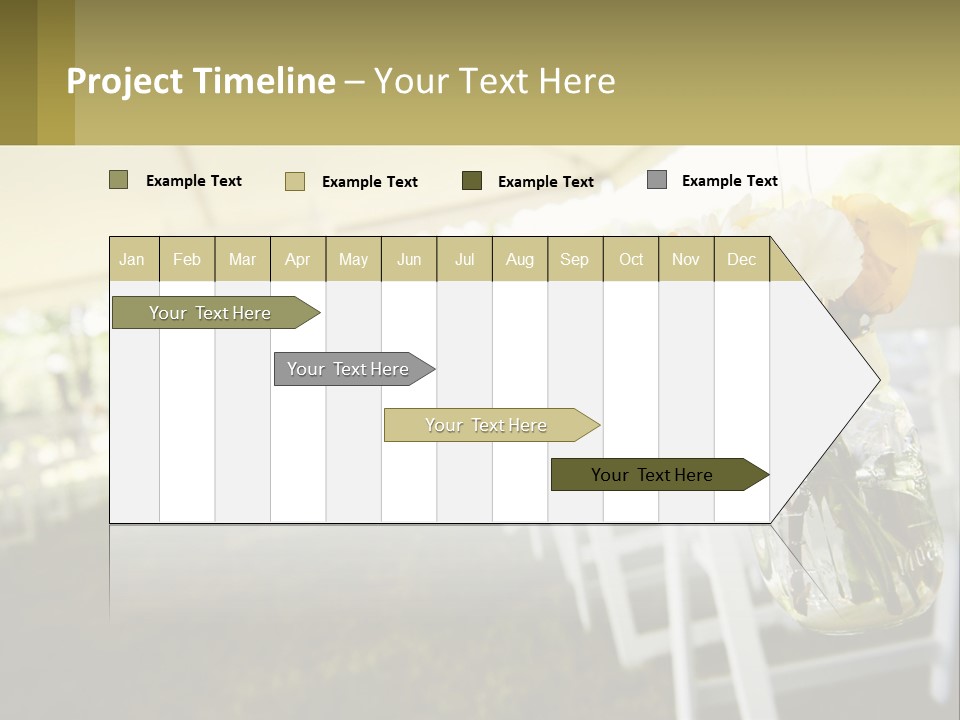 Project Timeline – Your Text Here

Example Text Example Text Example Text Example Text

| Jan | Feb | Mar | Apr | May | Jun | Jul | Aug | Sep | Oct | Nov | Dec |
|---|---|---|---|---|---|---|---|---|---|---|---|

Your Text Here

Your Text Here

Your Text Here

Your Text Here